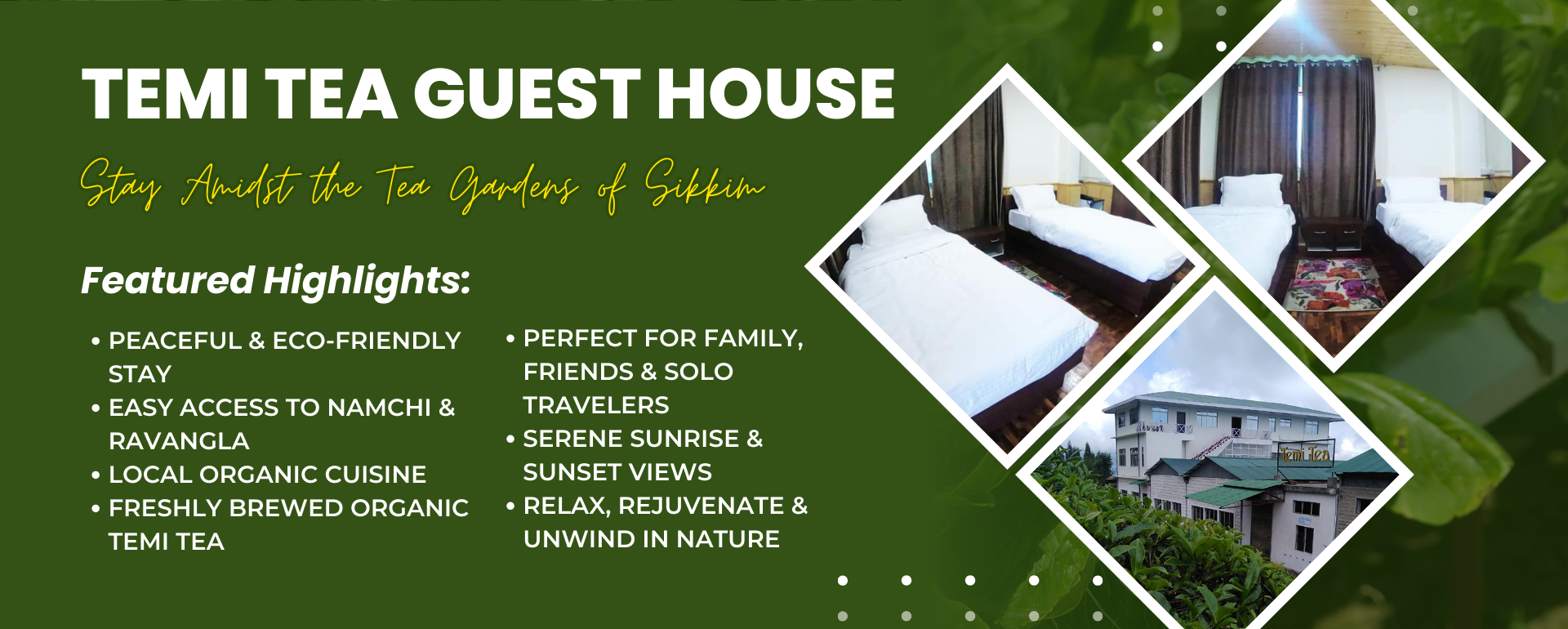 TEMI TEA GUEST HOUSE

Stay Amidst the Tea Gardens of Sikkim

Featured Highlights:

• PEACEFUL & ECO-FRIENDLY STAY
• EASY ACCESS TO NAMCHI & RAVANGLA
• LOCAL ORGANIC CUISINE
• FRESHLY BREWED ORGANIC TEMI TEA

• PERFECT FOR FAMILY, FRIENDS & SOLO TRAVELERS
• SERENE SUNRISE & SUNSET VIEWS
• RELAX, REJUVENATE & UNWIND IN NATURE

Temi Tea